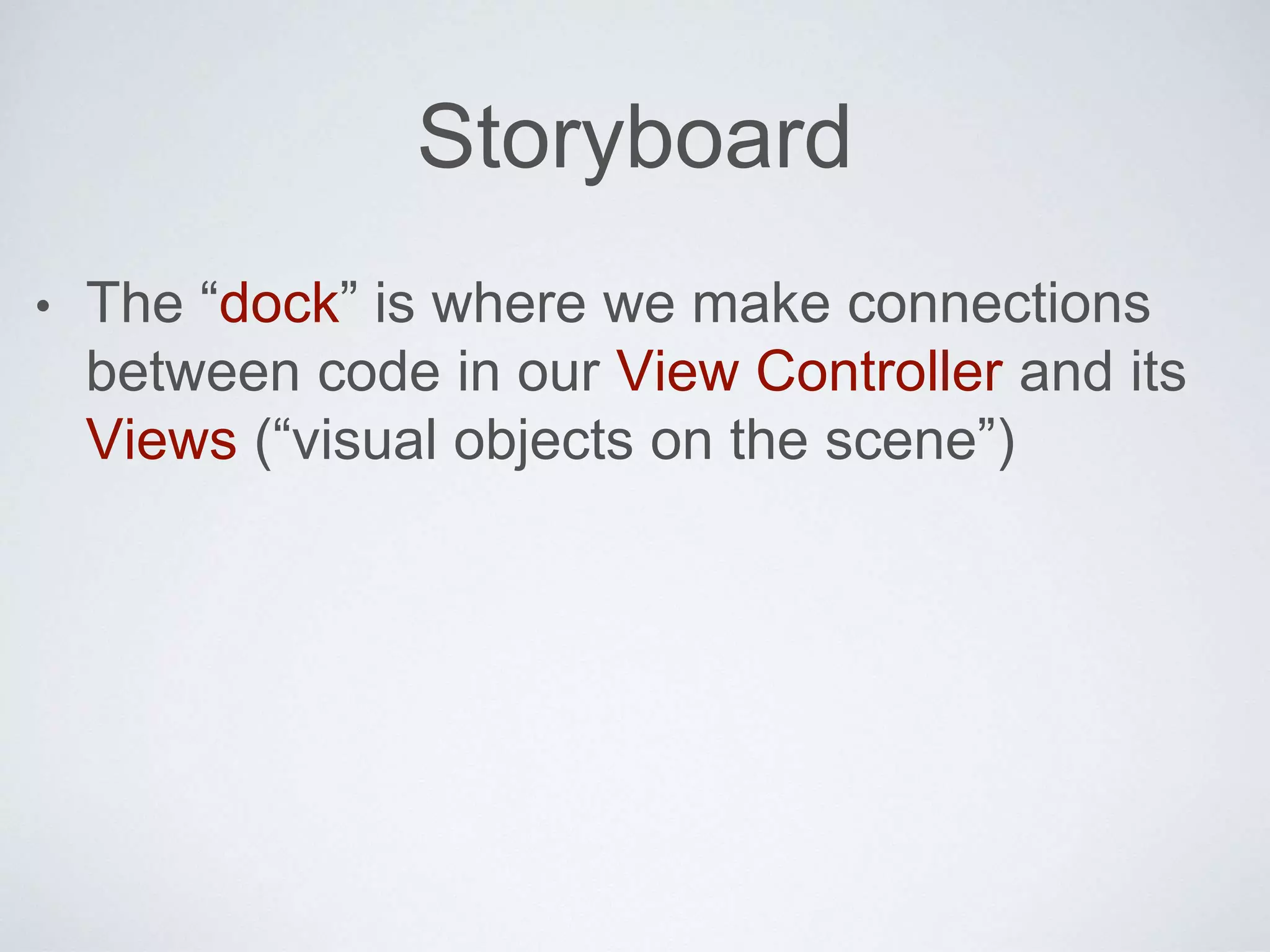 Storyboard

• The “dock” is where we make connections between code in our View Controller and its Views (“visual objects on the scene”)